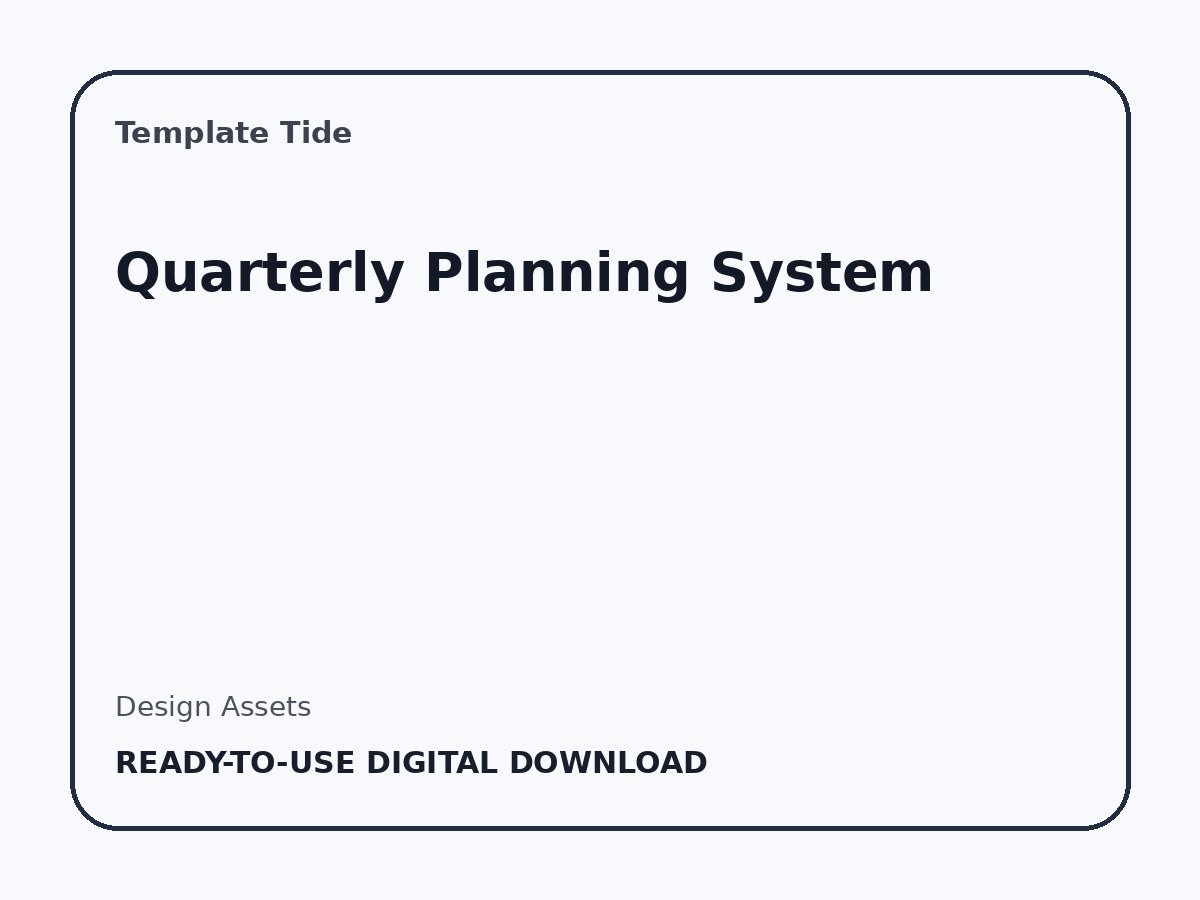 Template Tide

Quarterly Planning System

Design Assets

READY-TO-USE DIGITAL DOWNLOAD